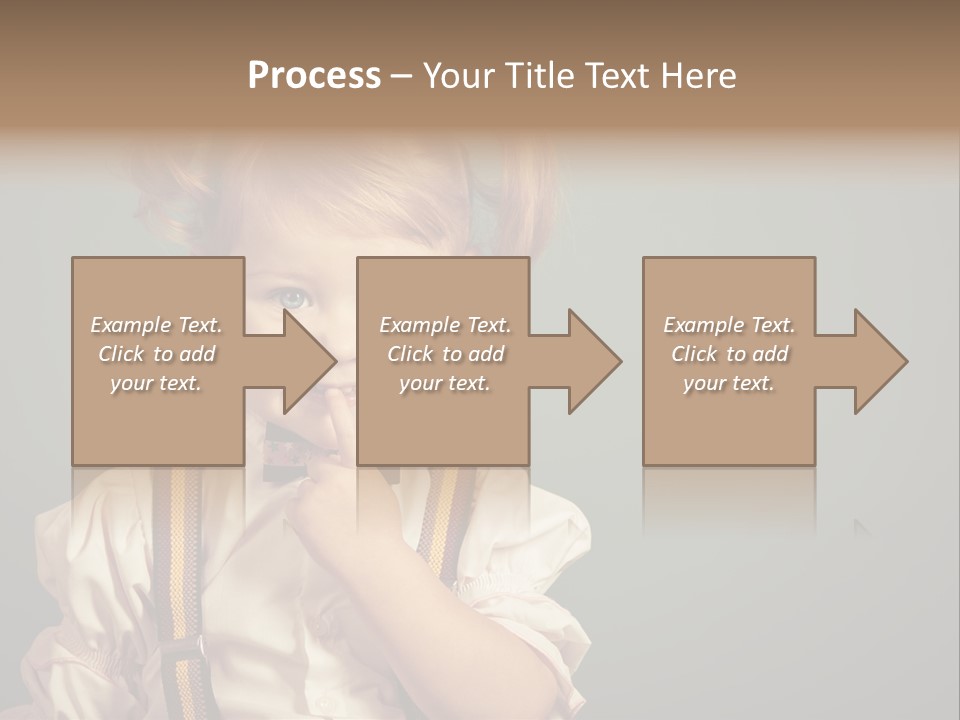 Process – Your Title Text Here

Example Text. Click to add your text.

Example Text. Click to add your text.

Example Text. Click to add your text.